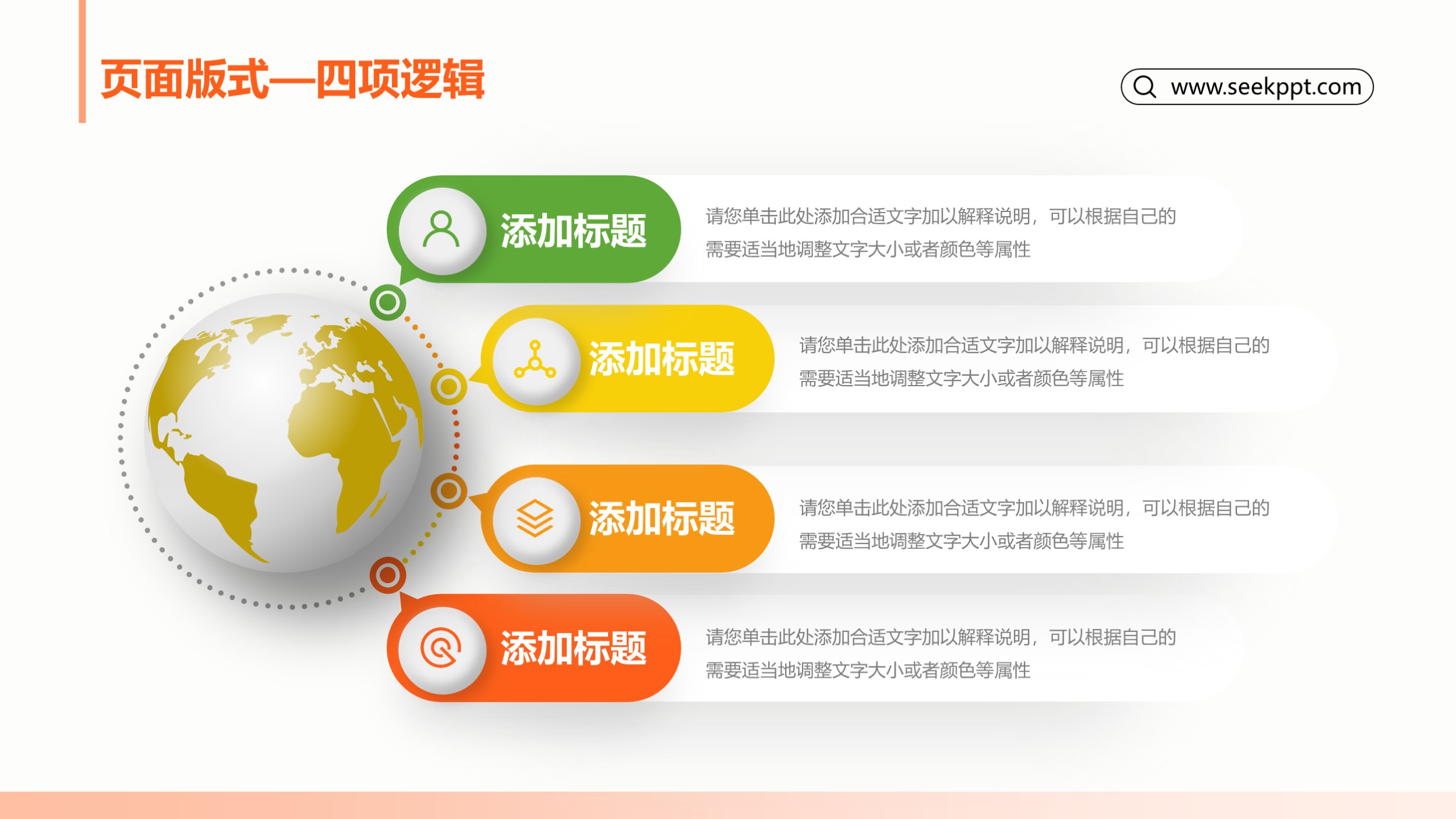 页面版式—四项逻辑

www.seekppt.com

添加标题

请您单击此处添加合适文字加以解释说明，可以根据自己的需要适当地调整文字大小或者颜色等属性

添加标题

请您单击此处添加合适文字加以解释说明，可以根据自己的需要适当地调整文字大小或者颜色等属性

添加标题

请您单击此处添加合适文字加以解释说明，可以根据自己的需要适当地调整文字大小或者颜色等属性

添加标题

请您单击此处添加合适文字加以解释说明，可以根据自己的需要适当地调整文字大小或者颜色等属性